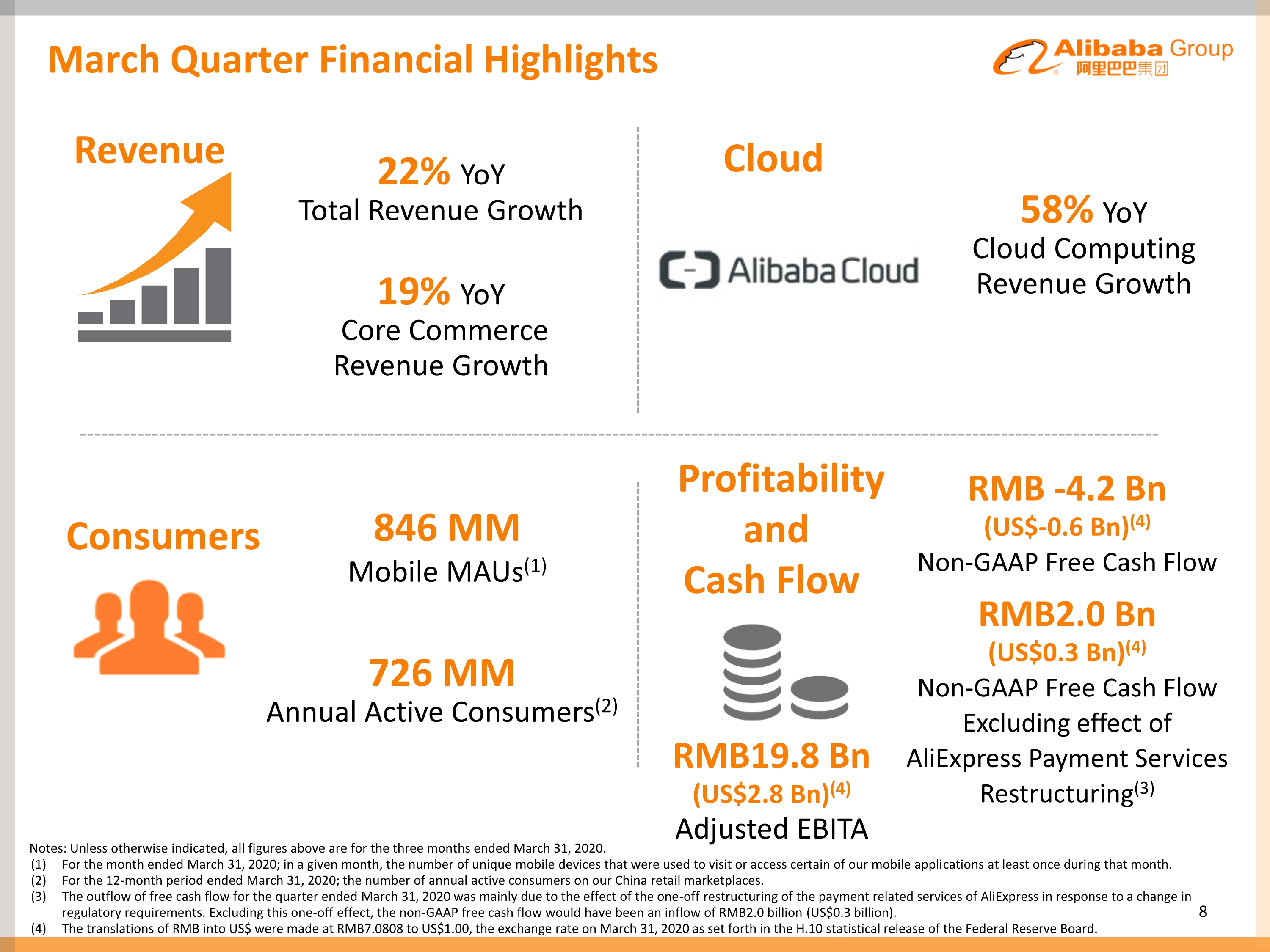 March Quarter Financial Highlights

Alibaba Group 阿里巴巴集团

Revenue

22% YoY
Total Revenue Growth

19% YoY
Core Commerce Revenue Growth

Cloud

Alibaba Cloud

58% YoY
Cloud Computing Revenue Growth

Consumers

846 MM
Mobile MAUs$^{(1)}$

726 MM
Annual Active Consumers$^{(2)}$

Profitability and Cash Flow

RMB19.8 Bn
(US$2.8 Bn)$^{(4)}$
Adjusted EBITA

RMB -4.2 Bn
(US$-0.6 Bn)$^{(4)}$
Non-GAAP Free Cash Flow

RMB2.0 Bn
(US$0.3 Bn)$^{(4)}$
Non-GAAP Free Cash Flow Excluding effect of AliExpress Payment Services Restructuring$^{(3)}$

Notes: Unless otherwise indicated, all figures above are for the three months ended March 31, 2020.
(1) For the month ended March 31, 2020; in a given month, the number of unique mobile devices that were used to visit or access certain of our mobile applications at least once during that month.
(2) For the 12-month period ended March 31, 2020; the number of annual active consumers on our China retail marketplaces.
(3) The outflow of free cash flow for the quarter ended March 31, 2020 was mainly due to the effect of the one-off restructuring of the payment related services of AliExpress in response to a change in regulatory requirements. Excluding this one-off effect, the non-GAAP free cash flow would have been an inflow of RMB2.0 billion (US$0.3 billion).
(4) The translations of RMB into US$ were made at RMB7.0808 to US$1.00, the exchange rate on March 31, 2020 as set forth in the H.10 statistical release of the Federal Reserve Board.

8